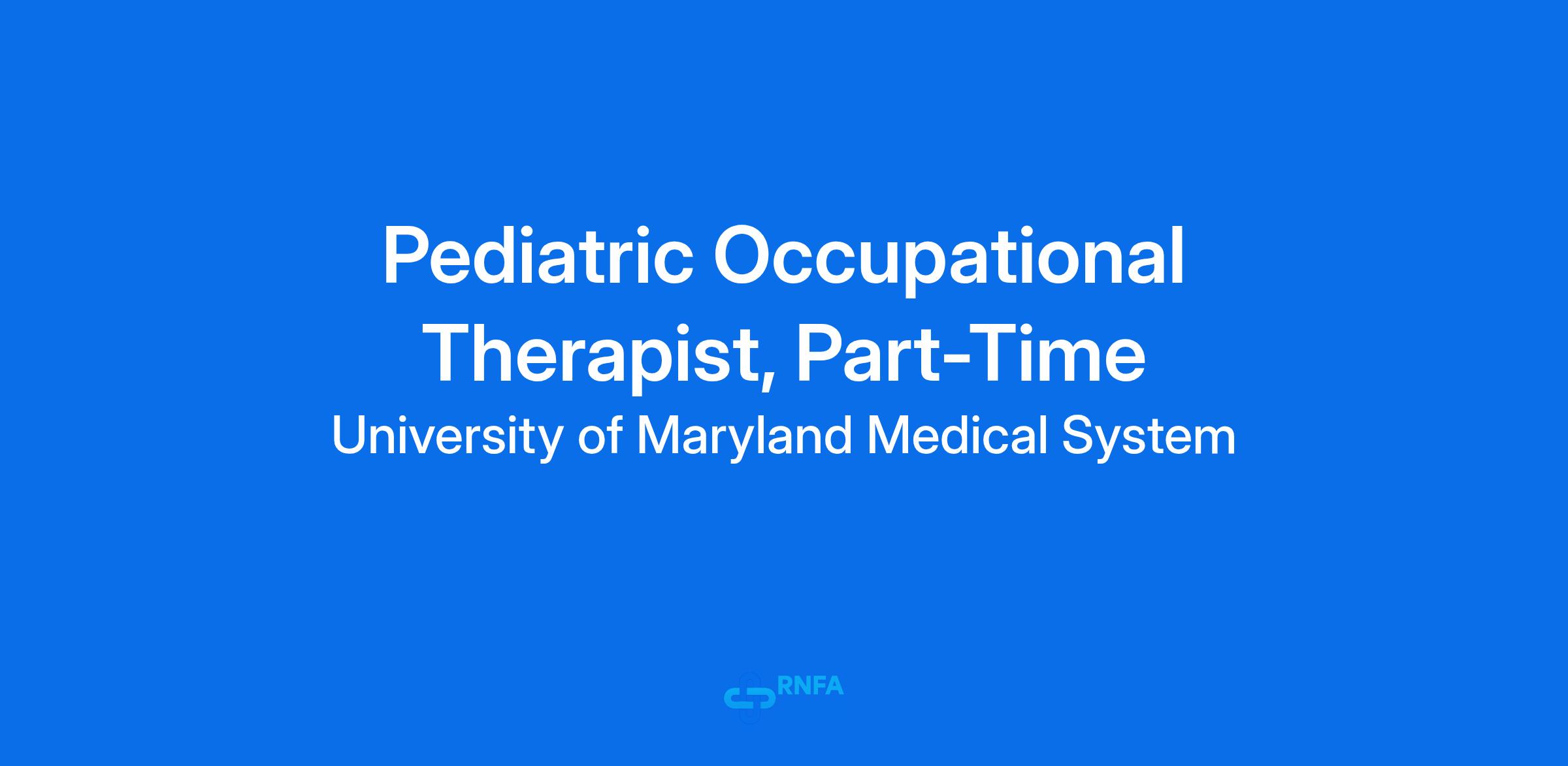 Pediatric Occupational Therapist, Part-Time
University of Maryland Medical System

RNFA